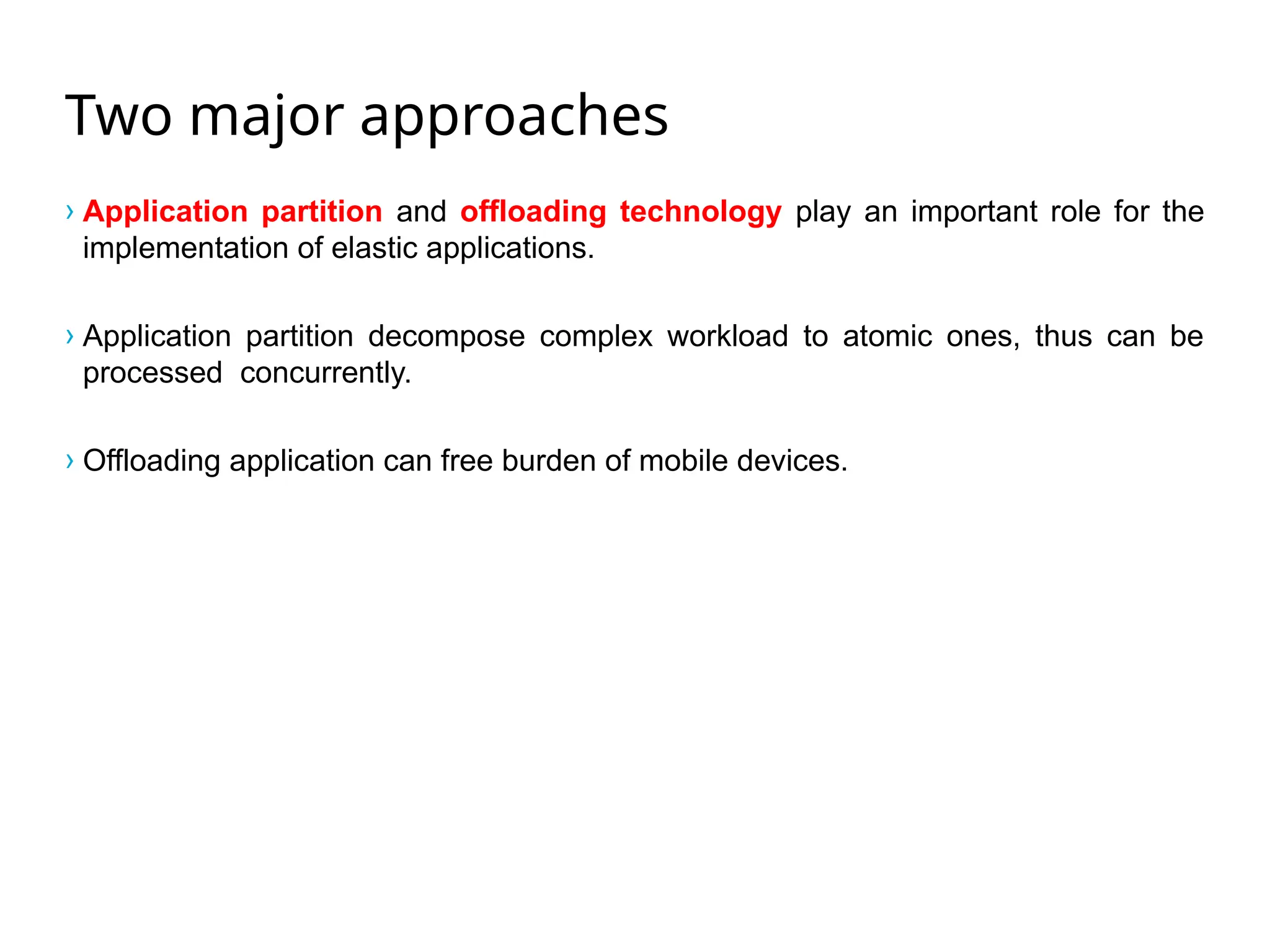 Two major approaches

› Application partition and offloading technology play an important role for the implementation of elastic applications.

› Application partition decompose complex workload to atomic ones, thus can be processed concurrently.

› Offloading application can free burden of mobile devices.